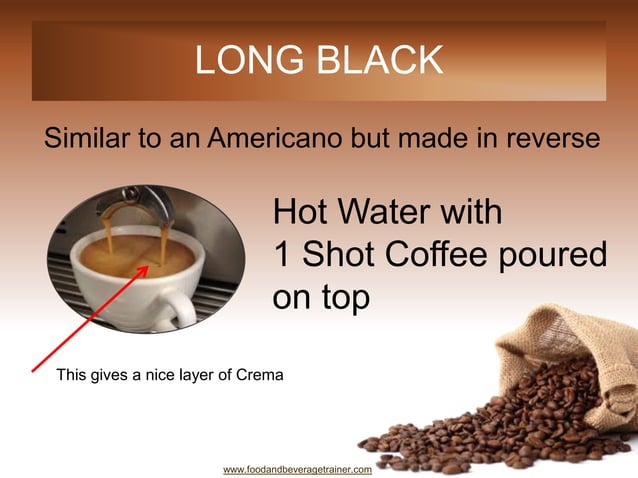 LONG BLACK

Similar to an Americano but made in reverse

Hot Water with
1 Shot Coffee poured on top

This gives a nice layer of Crema

www.foodandbeveragetrainer.com